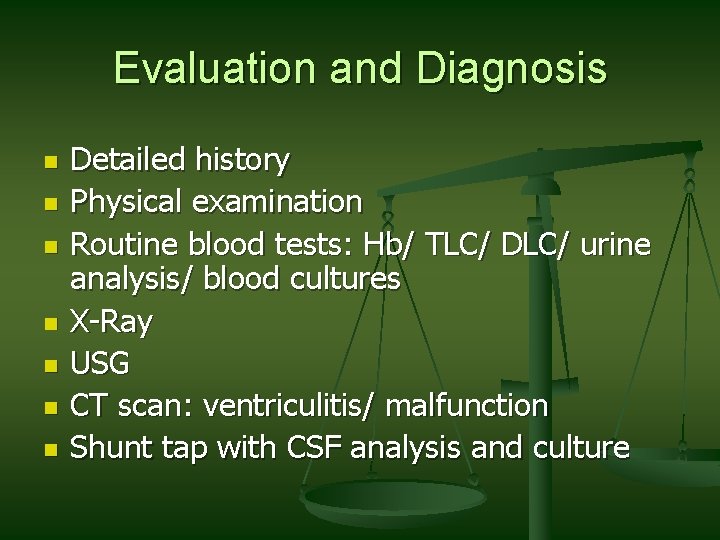 Evaluation and Diagnosis

- Detailed history
- Physical examination
- Routine blood tests: Hb/ TLC/ DLC/ urine analysis/ blood cultures
- X-Ray
- USG
- CT scan: ventriculitis/ malfunction
- Shunt tap with CSF analysis and culture